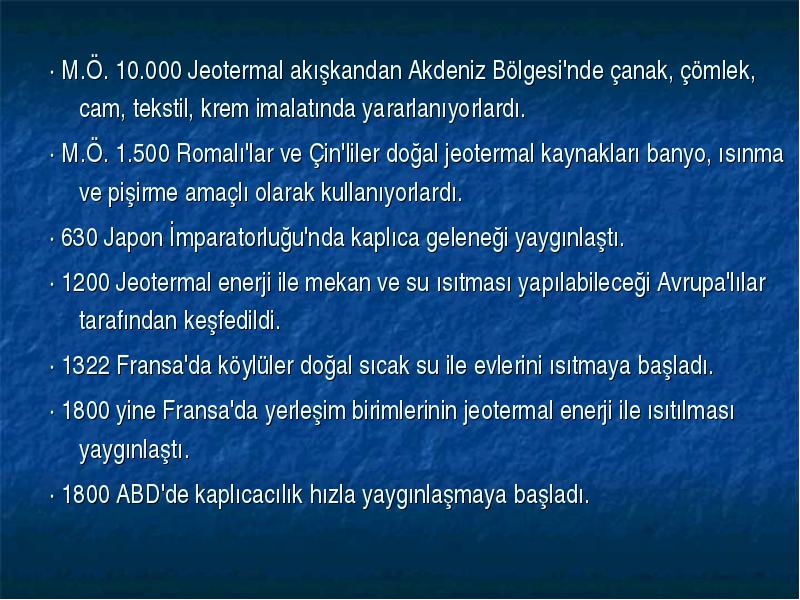 · M.Ö. 10.000 Jeotermal akışkandan Akdeniz Bölgesi'nde çanak, çömlek, cam, tekstil, krem imalatında yararlanıyorlardı.

· M.Ö. 1.500 Romalı'lar ve Çin'liler doğal jeotermal kaynakları banyo, ısınma ve pişirme amaçlı olarak kullanıyorlardı.

· 630 Japon İmparatorluğu'nda kaplıca geleneği yaygınlaştı.

· 1200 Jeotermal enerji ile mekan ve su ısıtması yapılabileceği Avrupa'lılar tarafından keşfedildi.

· 1322 Fransa'da köylüler doğal sıcak su ile evlerini ısıtmaya başladı.

· 1800 yine Fransa'da yerleşim birimlerinin jeotermal enerji ile ısıtılması yaygınlaştı.

· 1800 ABD'de kaplıcacılık hızla yaygınlaşmaya başladı.